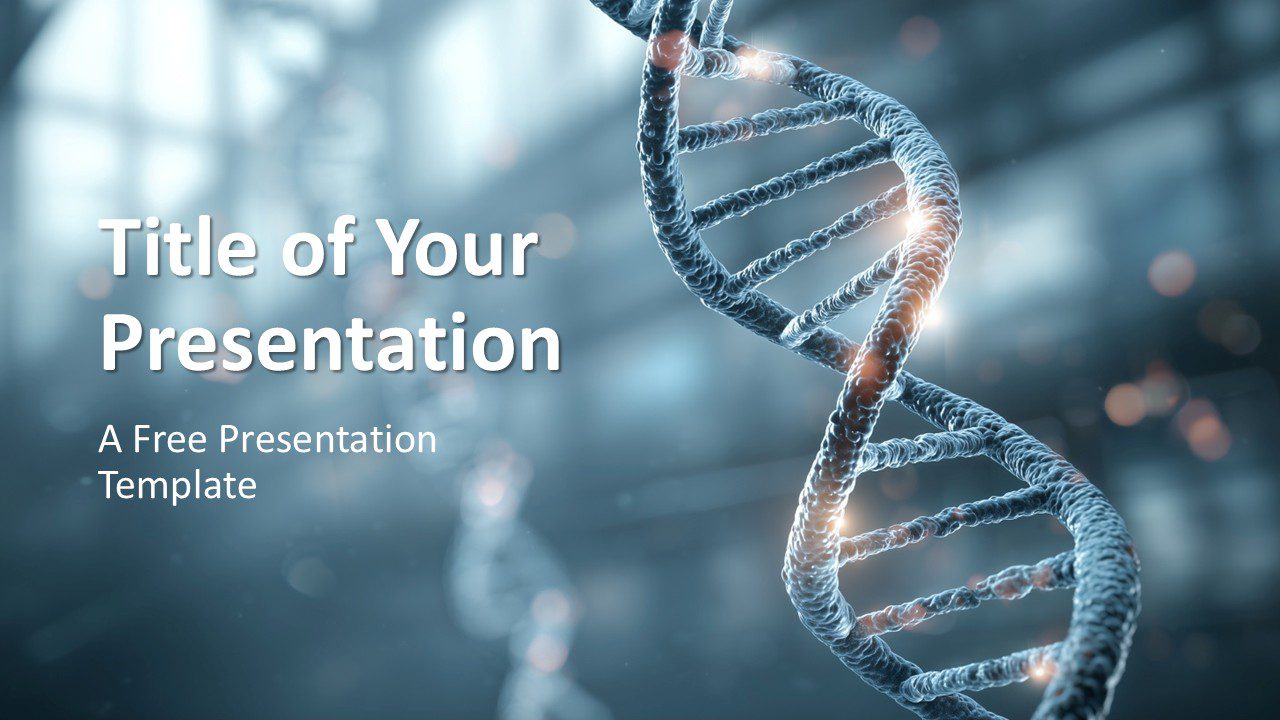 Title of Your Presentation

A Free Presentation Template